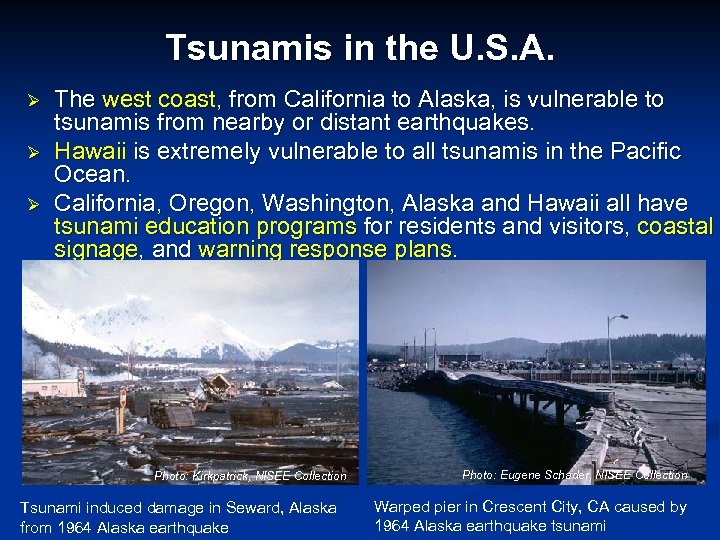 Tsunamis in the U.S.A.

➢ The west coast, from California to Alaska, is vulnerable to tsunamis from nearby or distant earthquakes.

➢ Hawaii is extremely vulnerable to all tsunamis in the Pacific Ocean.

➢ California, Oregon, Washington, Alaska and Hawaii all have tsunami education programs for residents and visitors, coastal signage, and warning response plans.

Photo: Kirkpatrick, NISEE Collection

Photo: Eugene Schader, NISEE Collection

Tsunami induced damage in Seward, Alaska from 1964 Alaska earthquake

Warped pier in Crescent City, CA caused by 1964 Alaska earthquake tsunami